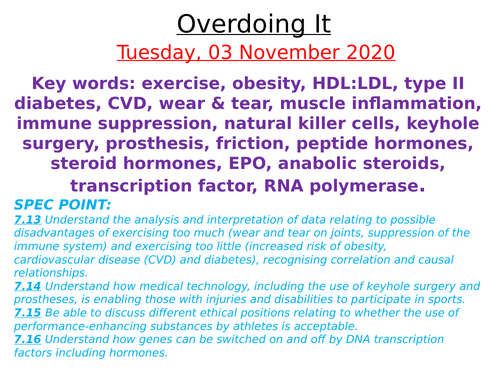 Overdoing It

Tuesday, 03 November 2020

Key words: exercise, obesity, HDL:LDL, type II diabetes, CVD, wear & tear, muscle inflammation, immune suppression, natural killer cells, keyhole surgery, prosthesis, friction, peptide hormones, steroid hormones, EPO, anabolic steroids, transcription factor, RNA polymerase.

SPEC POINT:

7.13 Understand the analysis and interpretation of data relating to possible disadvantages of exercising too much (wear and tear on joints, suppression of the immune system) and exercising too little (increased risk of obesity, cardiovascular disease (CVD) and diabetes), recognising correlation and causal relationships.

7.14 Understand how medical technology, including the use of keyhole surgery and prostheses, is enabling those with injuries and disabilities to participate in sports.

7.15 Be able to discuss different ethical positions relating to whether the use of performance-enhancing substances by athletes is acceptable.

7.16 Understand how genes can be switched on and off by DNA transcription factors including hormones.